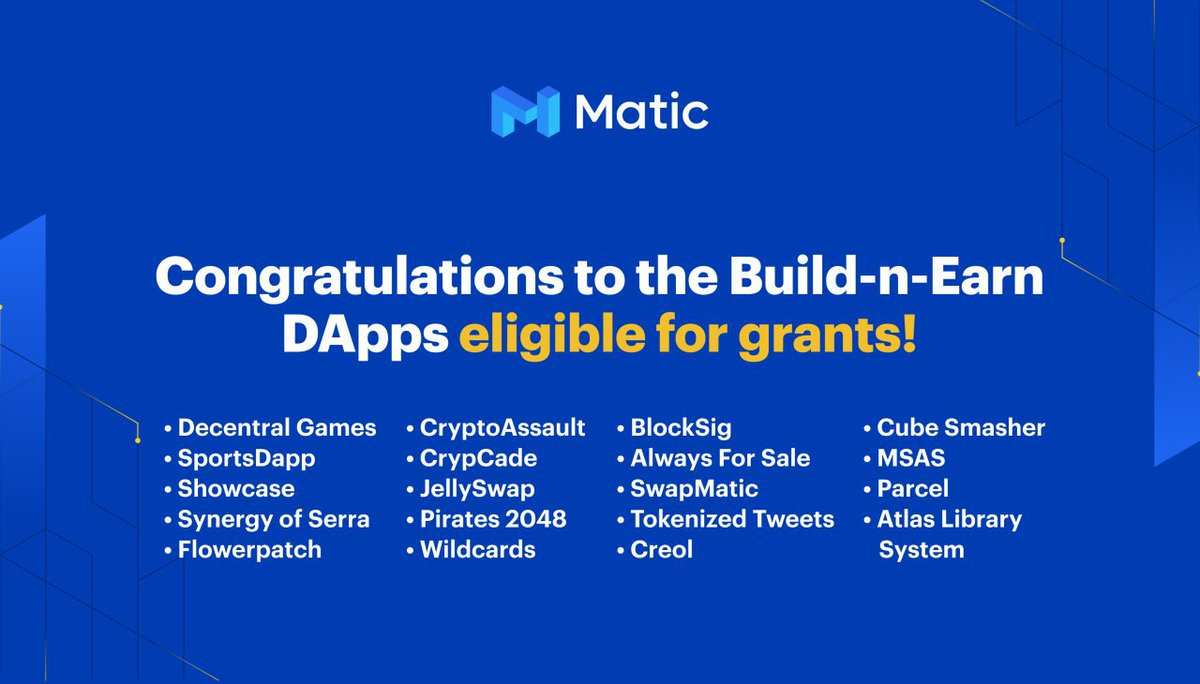 Matic

Congratulations to the Build-n-Earn DApps eligible for grants!

• Decentral Games
• SportsDapp
• Showcase
• Synergy of Serra
• Flowerpatch

• CryptoAssault
• CrypCade
• JellySwap
• Pirates 2048
• Wildcards

• BlockSig
• Always For Sale
• SwapMatic
• Tokenized Tweets
• Creol

• Cube Smasher
• MSAS
• Parcel
• Atlas Library System